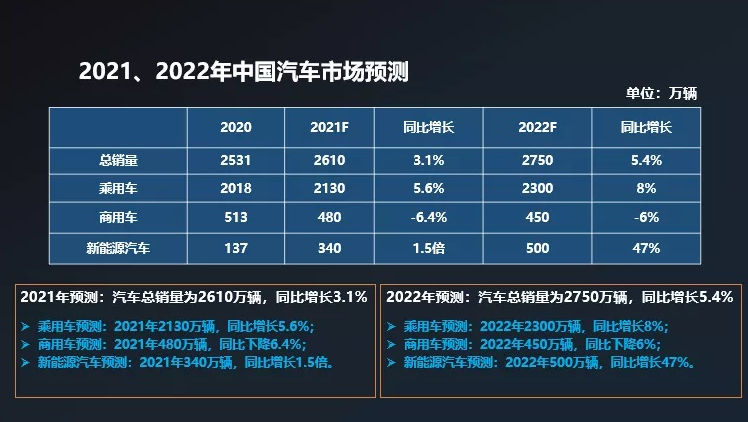 2021、2022年中国汽车市场预测

单位：万辆

|  | 2020 | 2021F | 同比增长 | 2022F | 同比增长 |
|---|---|---|---|---|---|
| 总销量 | 2531 | 2610 | 3.1% | 2750 | 5.4% |
| 乘用车 | 2018 | 2130 | 5.6% | 2300 | 8% |
| 商用车 | 513 | 480 | -6.4% | 450 | -6% |
| 新能源汽车 | 137 | 340 | 1.5倍 | 500 | 47% |

2021年预测：汽车总销量为2610万辆，同比增长3.1%

➤ 乘用车预测：2021年2130万辆，同比增长5.6%；
➤ 商用车预测：2021年480万辆，同比下降6.4%；
➤ 新能源汽车预测：2021年340万辆，同比增长1.5倍。

2022年预测：汽车总销量为2750万辆，同比增长5.4%

➤ 乘用车预测：2022年2300万辆，同比增长8%；
➤ 商用车预测：2022年450万辆，同比下降6%；
➤ 新能源汽车预测：2022年500万辆，同比增长47%。